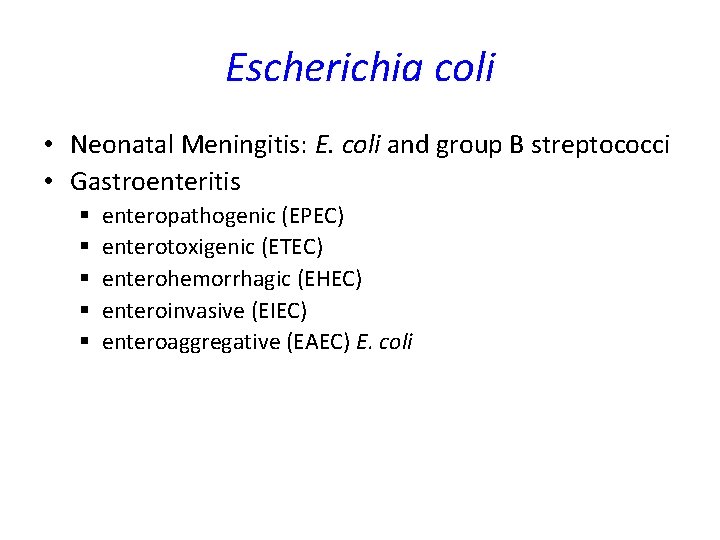 Escherichia coli

• Neonatal Meningitis: E. coli and group B streptococci
• Gastroenteritis
  ▪ enteropathogenic (EPEC)
  ▪ enterotoxigenic (ETEC)
  ▪ enterohemorrhagic (EHEC)
  ▪ enteroinvasive (EIEC)
  ▪ enteroaggregative (EAEC) E. coli